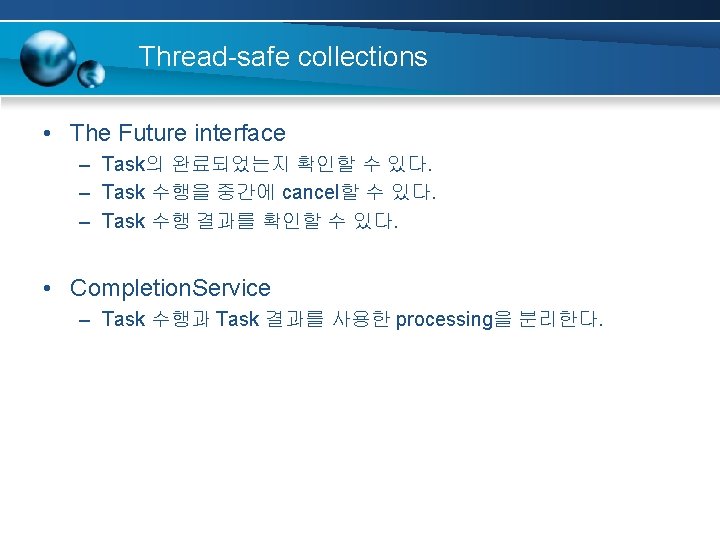 Thread-safe collections

• The Future interface
– Task의 완료되었는지 확인할 수 있다.
– Task 수행을 중간에 cancel할 수 있다.
– Task 수행 결과를 확인할 수 있다.

• CompletionService
– Task 수행과 Task 결과를 사용한 processing을 분리한다.